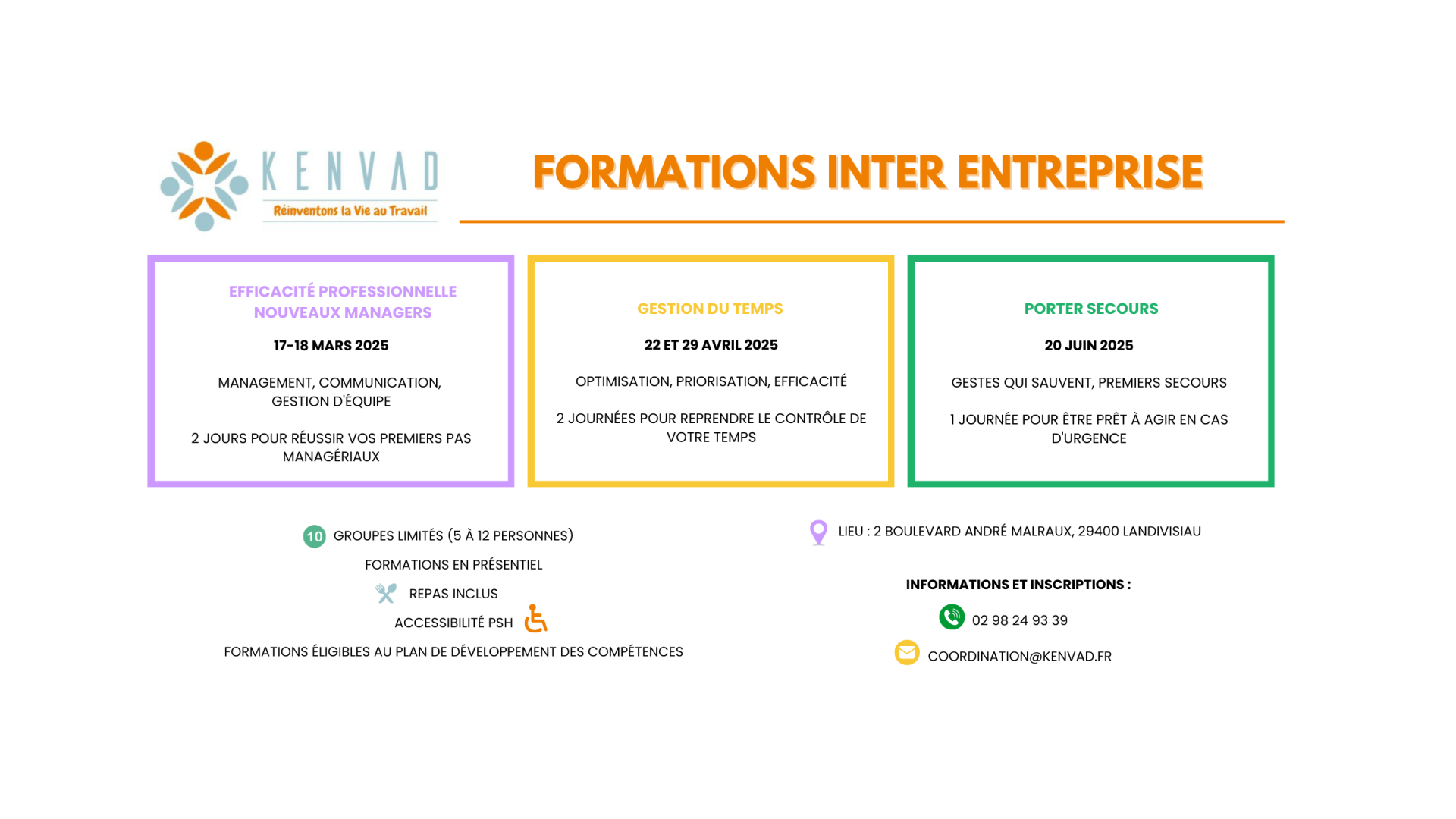 KENVAD
Réinventons la Vie au Travail

FORMATIONS INTER ENTREPRISE

EFFICACITÉ PROFESSIONNELLE NOUVEAUX MANAGERS

17-18 MARS 2025

MANAGEMENT, COMMUNICATION, GESTION D'ÉQUIPE

2 JOURS POUR RÉUSSIR VOS PREMIERS PAS MANAGÉRIAUX

GESTION DU TEMPS

22 ET 29 AVRIL 2025

OPTIMISATION, PRIORISATION, EFFICACITÉ

2 JOURNÉES POUR REPRENDRE LE CONTRÔLE DE VOTRE TEMPS

PORTER SECOURS

20 JUIN 2025

GESTES QUI SAUVENT, PREMIERS SECOURS

1 JOURNÉE POUR ÊTRE PRÊT À AGIR EN CAS D'URGENCE

10 GROUPES LIMITÉS (5 À 12 PERSONNES)

FORMATIONS EN PRÉSENTIEL

REPAS INCLUS

ACCESSIBILITÉ PSH

FORMATIONS ÉLIGIBLES AU PLAN DE DÉVELOPPEMENT DES COMPÉTENCES

LIEU : 2 BOULEVARD ANDRÉ MALRAUX, 29400 LANDIVISIAU

INFORMATIONS ET INSCRIPTIONS :

02 98 24 93 39

COORDINATION@KENVAD.FR